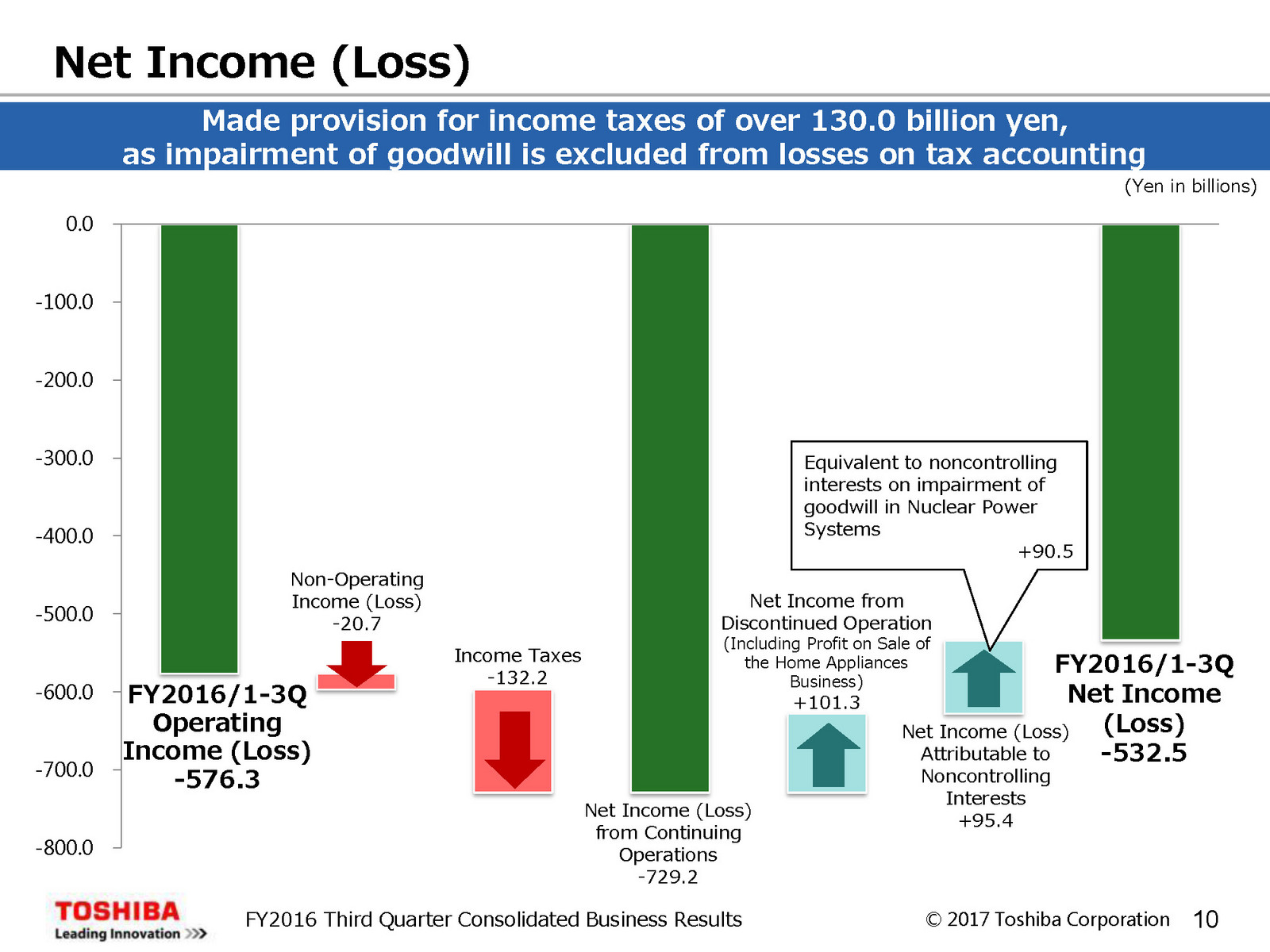 Net Income (Loss)

Made provision for income taxes of over 130.0 billion yen, as impairment of goodwill is excluded from losses on tax accounting

(Yen in billions)

0.0
-100.0
-200.0
-300.0
-400.0
-500.0
-600.0
-700.0
-800.0

FY2016/1-3Q Operating Income (Loss) -576.3

Non-Operating Income (Loss) -20.7

Income Taxes -132.2

Net Income (Loss) from Continuing Operations -729.2

Net Income from Discontinued Operation (Including Profit on Sale of the Home Appliances Business) +101.3

Equivalent to noncontrolling interests on impairment of goodwill in Nuclear Power Systems +90.5

Net Income (Loss) Attributable to Noncontrolling Interests +95.4

FY2016/1-3Q Net Income (Loss) -532.5

TOSHIBA Leading Innovation >>>

FY2016 Third Quarter Consolidated Business Results

© 2017 Toshiba Corporation 10